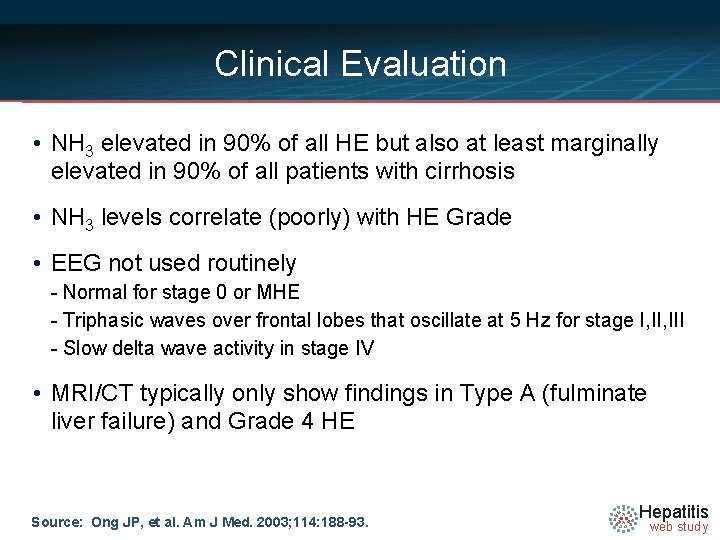 Clinical Evaluation

• $NH_3$ elevated in 90% of all HE but also at least marginally elevated in 90% of all patients with cirrhosis

• $NH_3$ levels correlate (poorly) with HE Grade

• EEG not used routinely
- Normal for stage 0 or MHE
- Triphasic waves over frontal lobes that oscillate at 5 Hz for stage I,II,III
- Slow delta wave activity in stage IV

• MRI/CT typically only show findings in Type A (fulminate liver failure) and Grade 4 HE

Source: Ong JP, et al. Am J Med. 2003;114:188-93.

Hepatitis web study